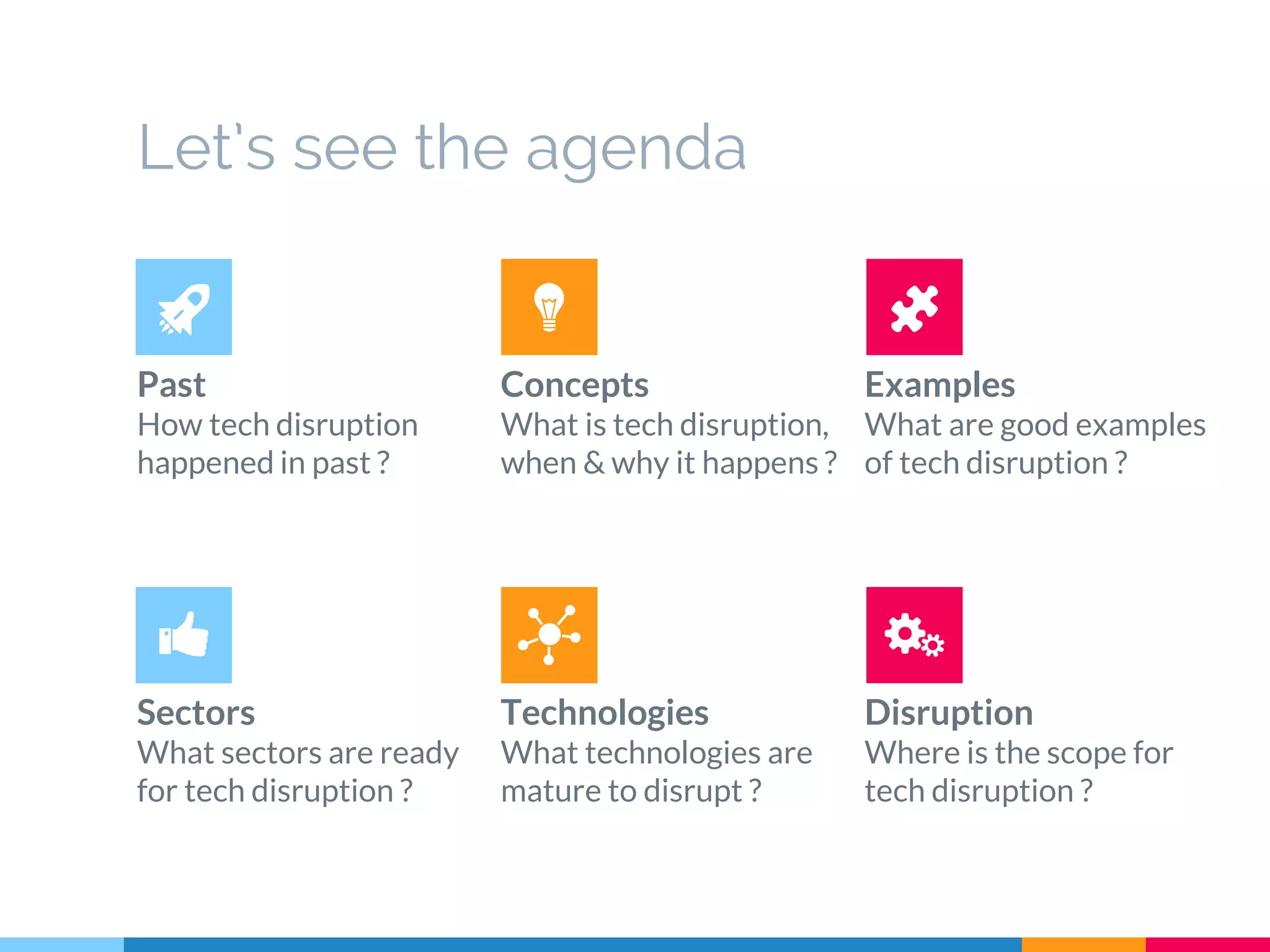 Let's see the agenda

Past
How tech disruption happened in past ?

Concepts
What is tech disruption, when & why it happens ?

Examples
What are good examples of tech disruption ?

Sectors
What sectors are ready for tech disruption ?

Technologies
What technologies are mature to disrupt ?

Disruption
Where is the scope for tech disruption ?